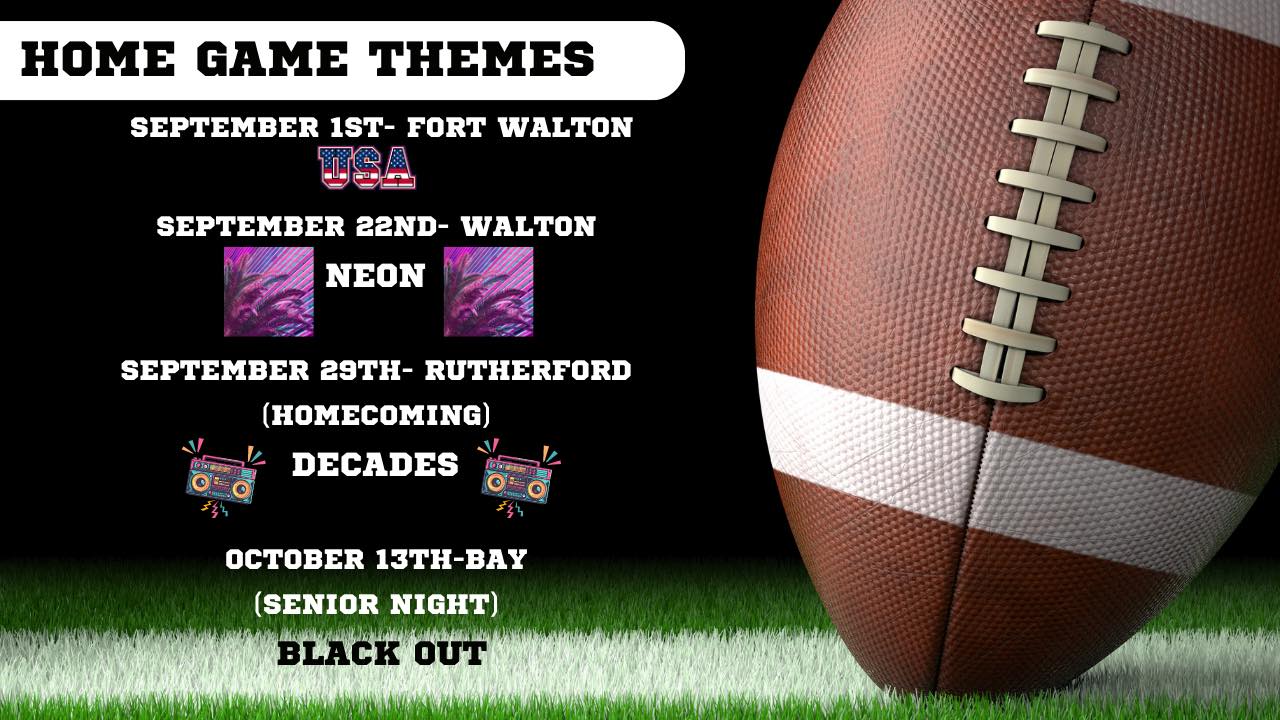 HOME GAME THEMES

SEPTEMBER 1ST- FORT WALTON

USA

SEPTEMBER 22ND- WALTON

NEON

SEPTEMBER 29TH- RUTHERFORD

(HOMECOMING)

DECADES

OCTOBER 13TH-BAY

(SENIOR NIGHT)

BLACK OUT